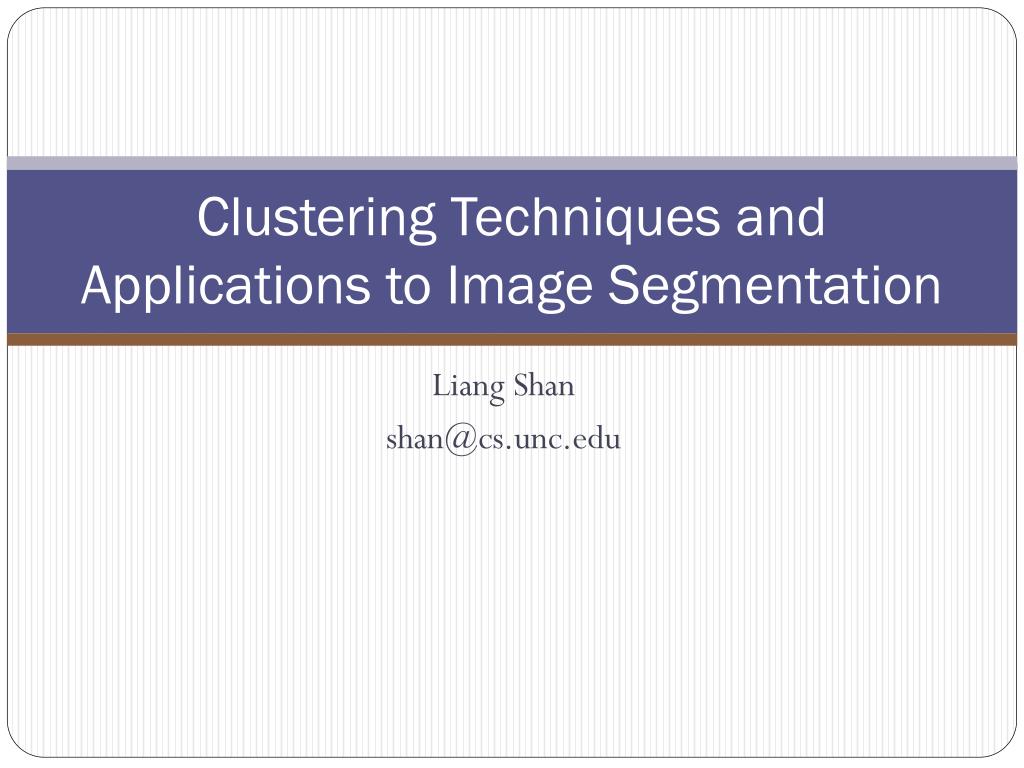 Clustering Techniques and Applications to Image Segmentation

Liang Shan
shan@cs.unc.edu